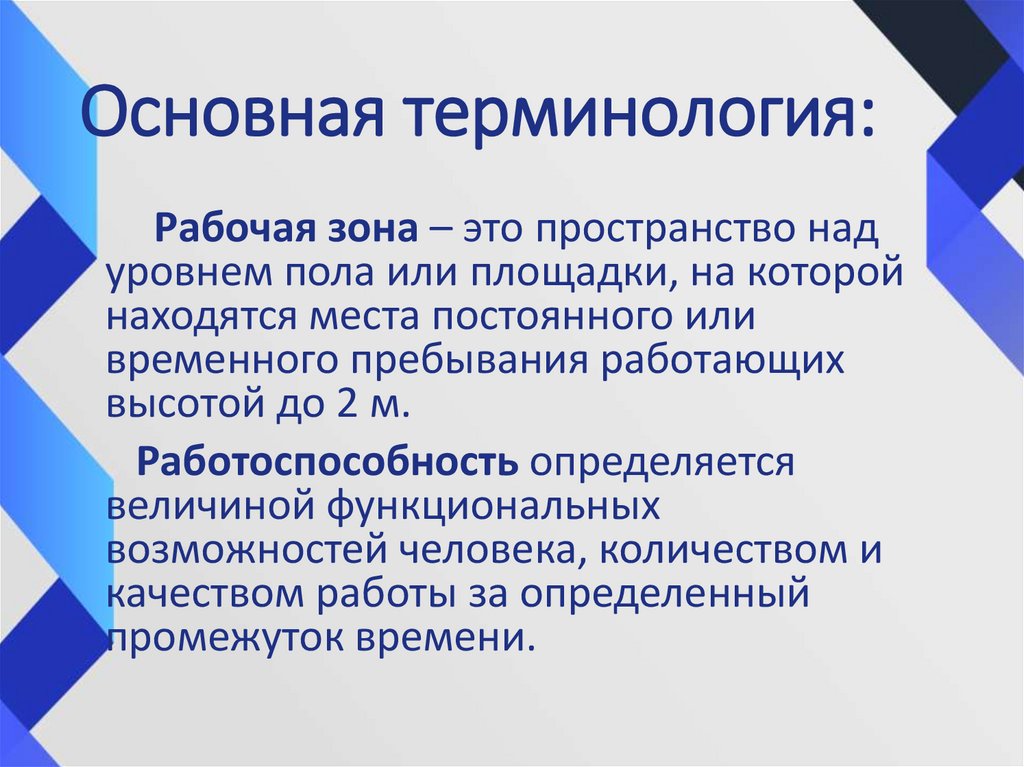 Основная терминология:

Рабочая зона – это пространство над уровнем пола или площадки, на которой находятся места постоянного или временного пребывания работающих высотой до 2 м.

Работоспособность определяется величиной функциональных возможностей человека, количеством и качеством работы за определенный промежуток времени.